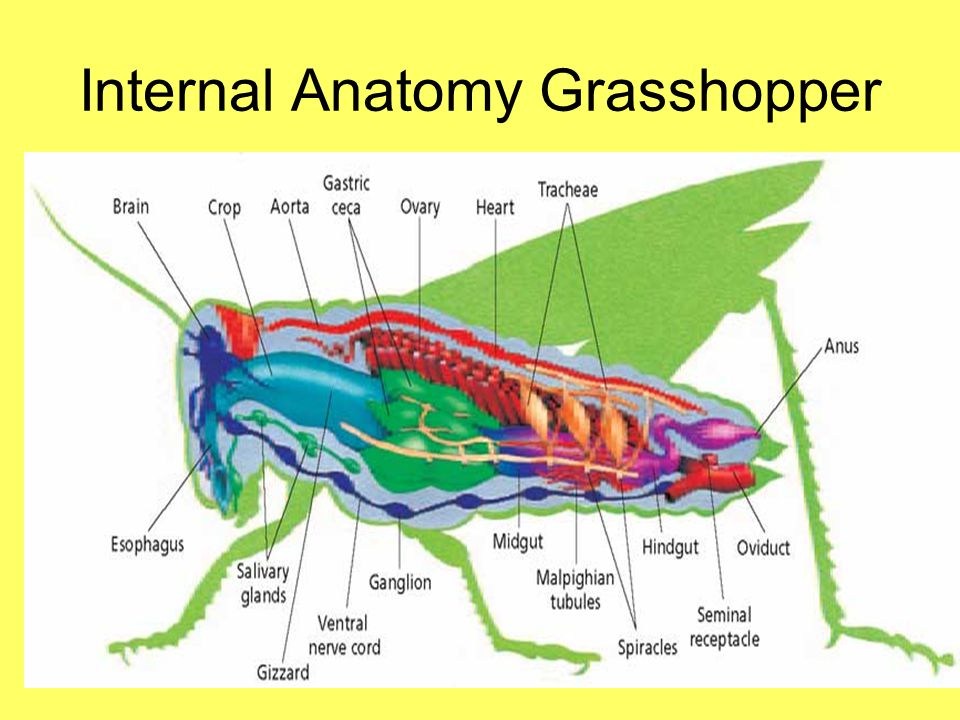 Internal Anatomy Grasshopper

Brain
Crop
Aorta
Gastric ceca
Ovary
Heart
Tracheae
Anus
Esophagus
Salivary glands
Gizzard
Ventral nerve cord
Ganglion
Midgut
Malpighian tubules
Spiracles
Hindgut
Seminal receptacle
Oviduct